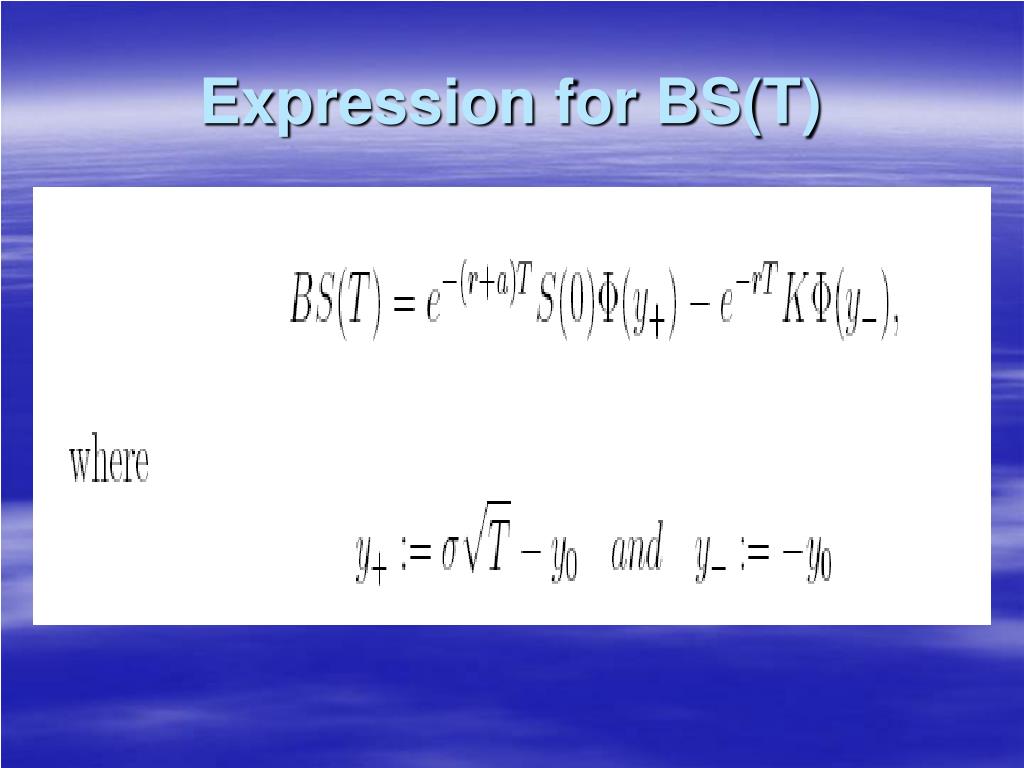 Expression for BS(T)

$BS(T) = e^{-(r+a)T} S(0)\Phi(y_+) - e^{-rT} K\Phi(y_-),$

where

$y_+ := \sigma\sqrt{T} - y_0 \quad and \quad y_- := -y_0$